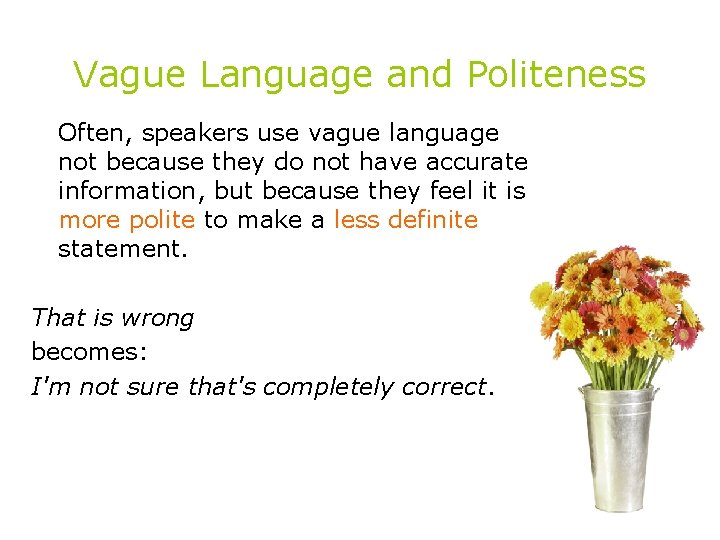 Vague Language and Politeness

Often, speakers use vague language not because they do not have accurate information, but because they feel it is more polite to make a less definite statement.

That is wrong
becomes:
I'm not sure that's completely correct.